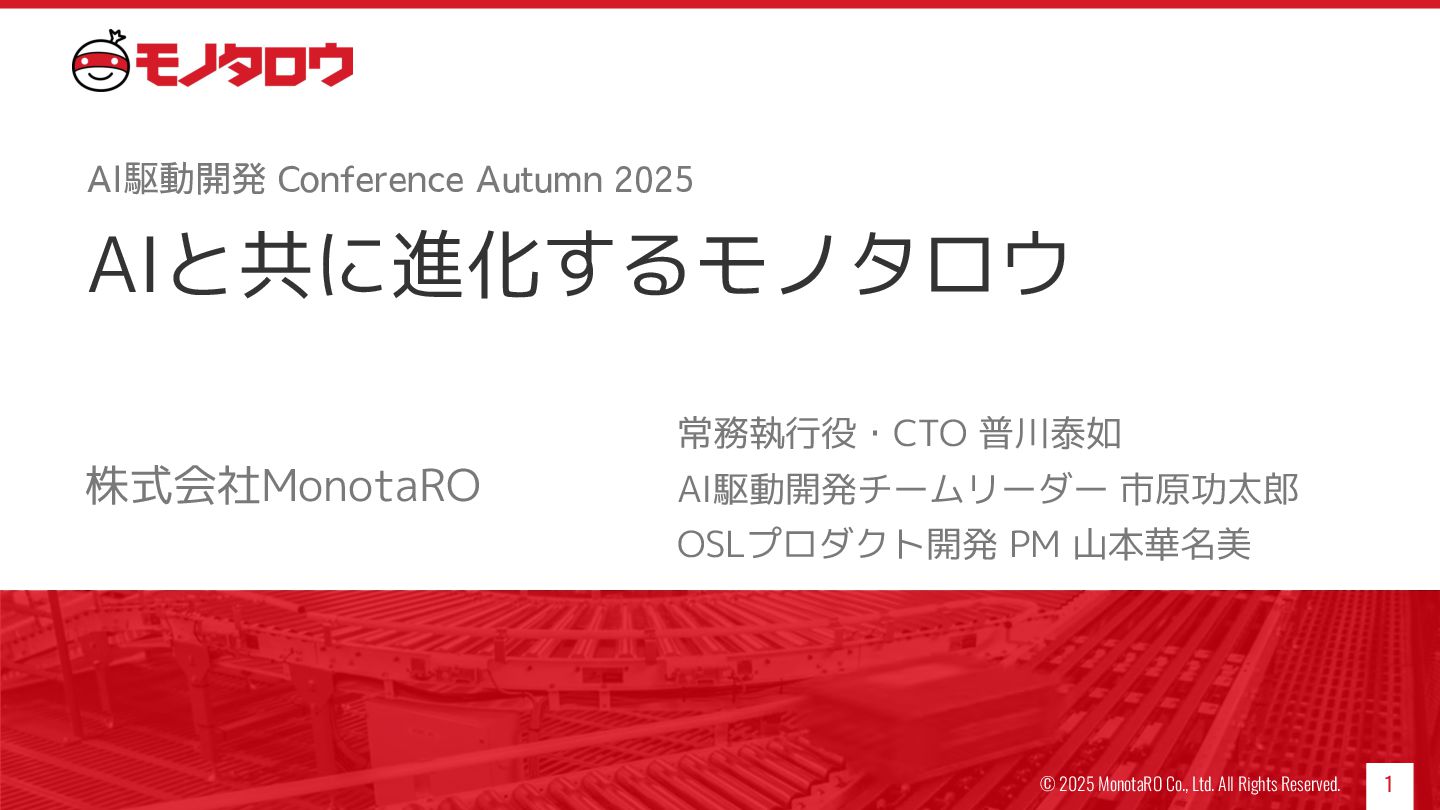 モノタロウ

AI駆動開発 Conference Autumn 2025

AIと共に進化するモノタロウ

株式会社MonotaRO

常務執行役・CTO 普川泰如
AI駆動開発チームリーダー 市原功太郎
OSLプロダクト開発 PM 山本華名美

© 2025 MonotaRO Co., Ltd. All Rights Reserved.

1